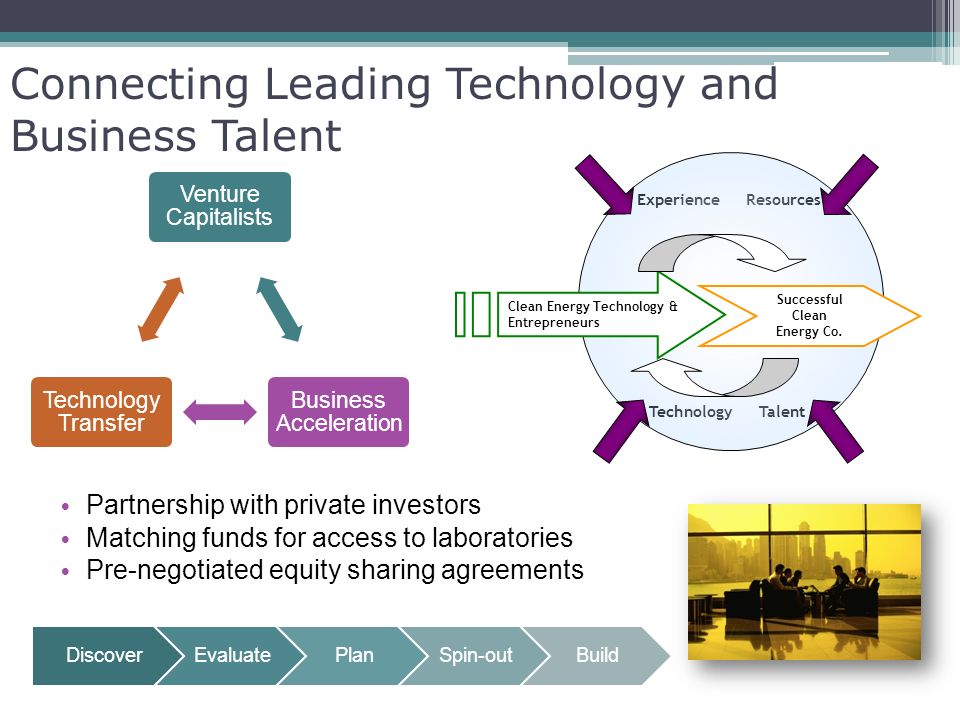 Connecting Leading Technology and Business Talent

Venture Capitalists

Technology Transfer

Business Acceleration

Experience

Resources

Clean Energy Technology & Entrepreneurs

Successful Clean Energy Co.

Technology

Talent

• Partnership with private investors
• Matching funds for access to laboratories
• Pre-negotiated equity sharing agreements

Discover
Evaluate
Plan
Spin-out
Build